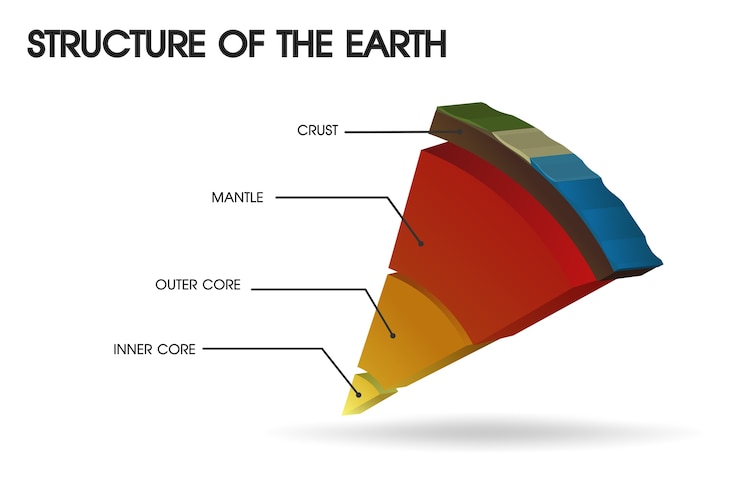 STRUCTURE OF THE EARTH

CRUST

MANTLE

OUTER CORE

INNER CORE